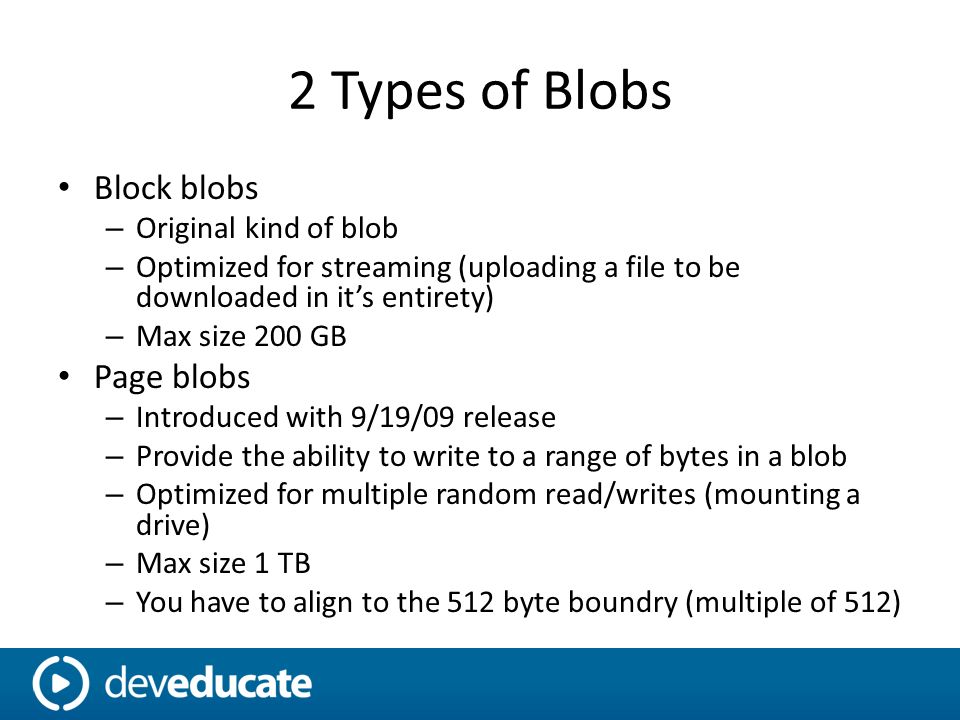 2 Types of Blobs

• Block blobs
– Original kind of blob
– Optimized for streaming (uploading a file to be downloaded in it’s entirety)
– Max size 200 GB
• Page blobs
– Introduced with 9/19/09 release
– Provide the ability to write to a range of bytes in a blob
– Optimized for multiple random read/writes (mounting a drive)
– Max size 1 TB
– You have to align to the 512 byte boundry (multiple of 512)

deveducate